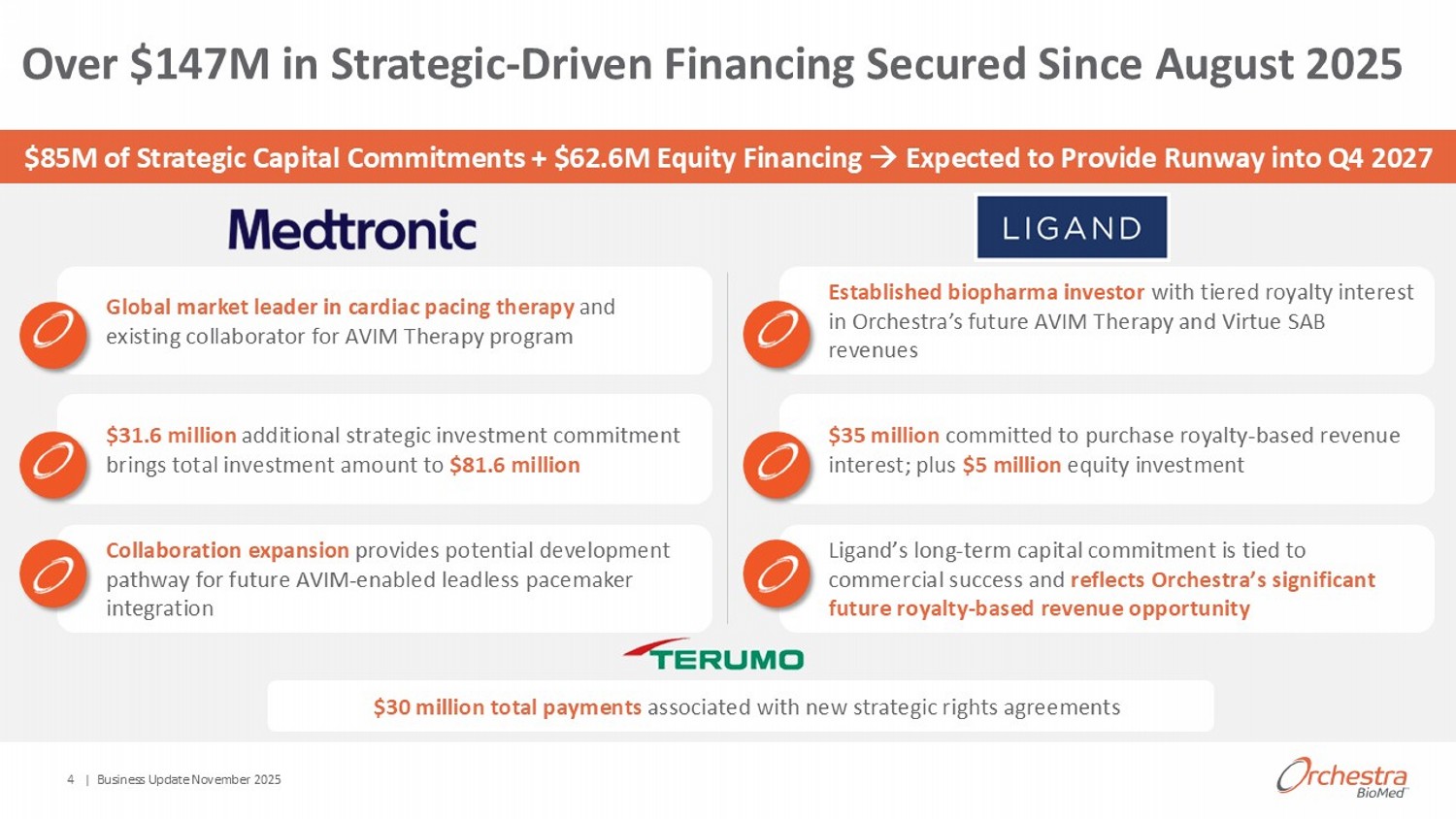 Over \$147M in Strategic-Driven Financing Secured Since August 2025

\$85M of Strategic Capital Commitments + \$62.6M Equity Financing → Expected to Provide Runway into Q4 2027

Medtronic

Global market leader in cardiac pacing therapy and existing collaborator for AVIM Therapy program

\$31.6 million additional strategic investment commitment brings total investment amount to \$81.6 million

Collaboration expansion provides potential development pathway for future AVIM-enabled leadless pacemaker integration

LIGAND

Established biopharma investor with tiered royalty interest in Orchestra's future AVIM Therapy and Virtue SAB revenues

\$35 million committed to purchase royalty-based revenue interest; plus \$5 million equity investment

Ligand's long-term capital commitment is tied to commercial success and reflects Orchestra's significant future royalty-based revenue opportunity

TERUMO

\$30 million total payments associated with new strategic rights agreements

4 | Business Update November 2025

Orchestra BioMed